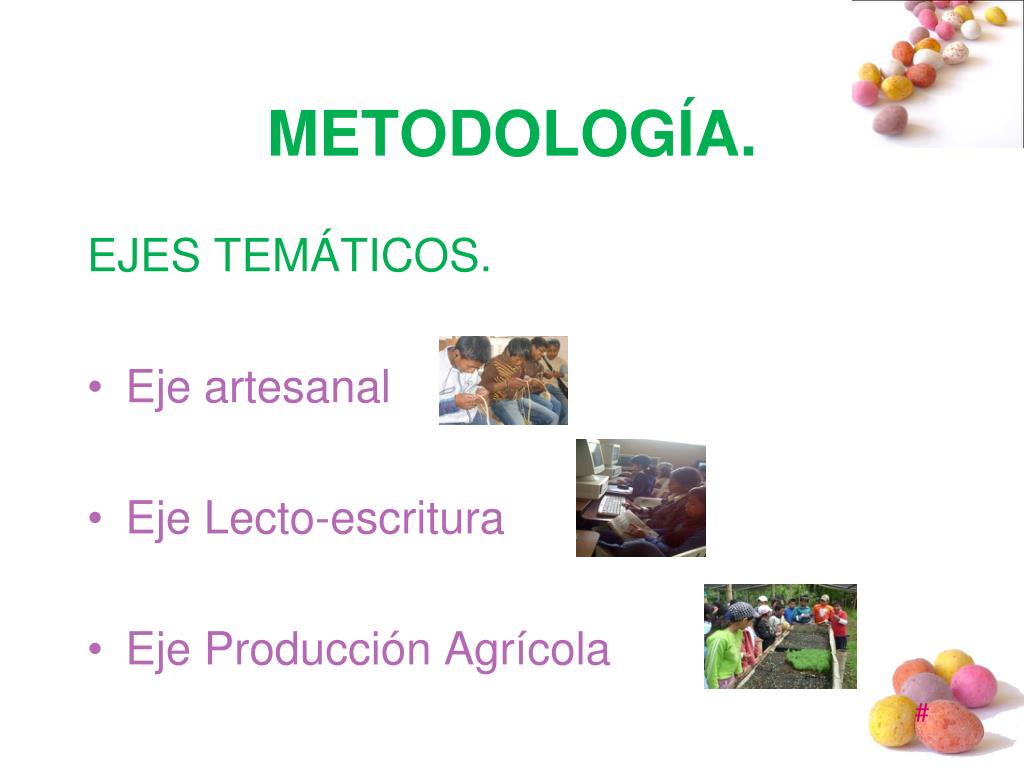 METODOLOGÍA.

EJES TEMÁTICOS.

• Eje artesanal

• Eje Lecto-escritura

• Eje Producción Agrícola

#